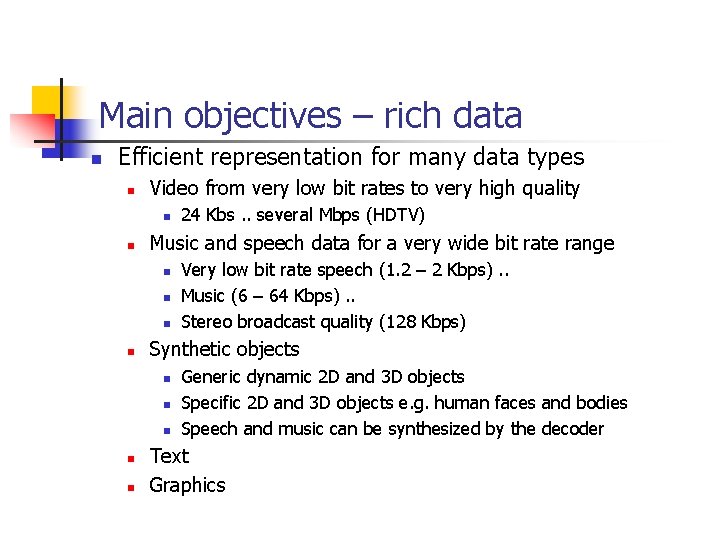 Main objectives – rich data

- Efficient representation for many data types
  - Video from very low bit rates to very high quality
    - 24 Kbs .. several Mbps (HDTV)
  - Music and speech data for a very wide bit rate range
    - Very low bit rate speech (1.2 – 2 Kbps) ..
    - Music (6 – 64 Kbps) ..
    - Stereo broadcast quality (128 Kbps)
  - Synthetic objects
    - Generic dynamic 2D and 3D objects
    - Specific 2D and 3D objects e.g. human faces and bodies
    - Speech and music can be synthesized by the decoder
  - Text
  - Graphics